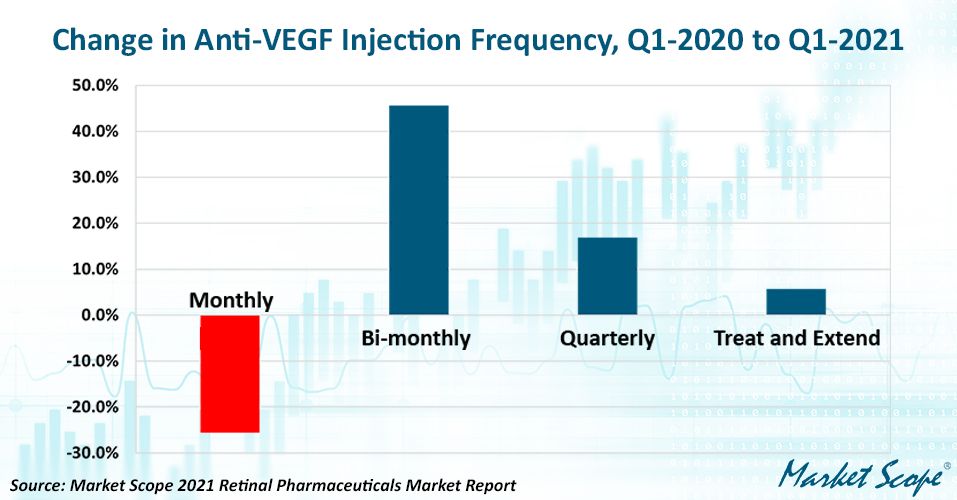 Change in Anti-VEGF Injection Frequency, Q1-2020 to Q1-2021

50.0%
40.0%
30.0%
20.0%
10.0%
0.0%
-10.0%
-20.0%
-30.0%

Monthly
Bi-monthly
Quarterly
Treat and Extend

Source: Market Scope 2021 Retinal Pharmaceuticals Market Report

Market Scope®